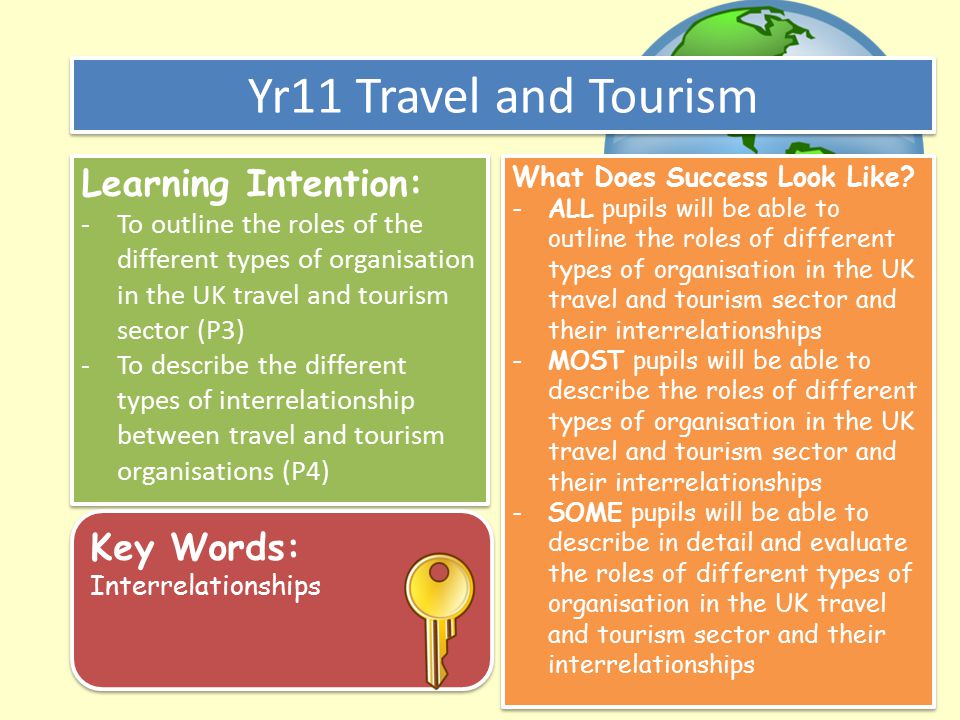 Yr11 Travel and Tourism

Learning Intention:
- To outline the roles of the different types of organisation in the UK travel and tourism sector (P3)
- To describe the different types of interrelationship between travel and tourism organisations (P4)

Key Words:
Interrelationships

What Does Success Look Like?
- ALL pupils will be able to outline the roles of different types of organisation in the UK travel and tourism sector and their interrelationships
- MOST pupils will be able to describe the roles of different types of organisation in the UK travel and tourism sector and their interrelationships
- SOME pupils will be able to describe in detail and evaluate the roles of different types of organisation in the UK travel and tourism sector and their interrelationships